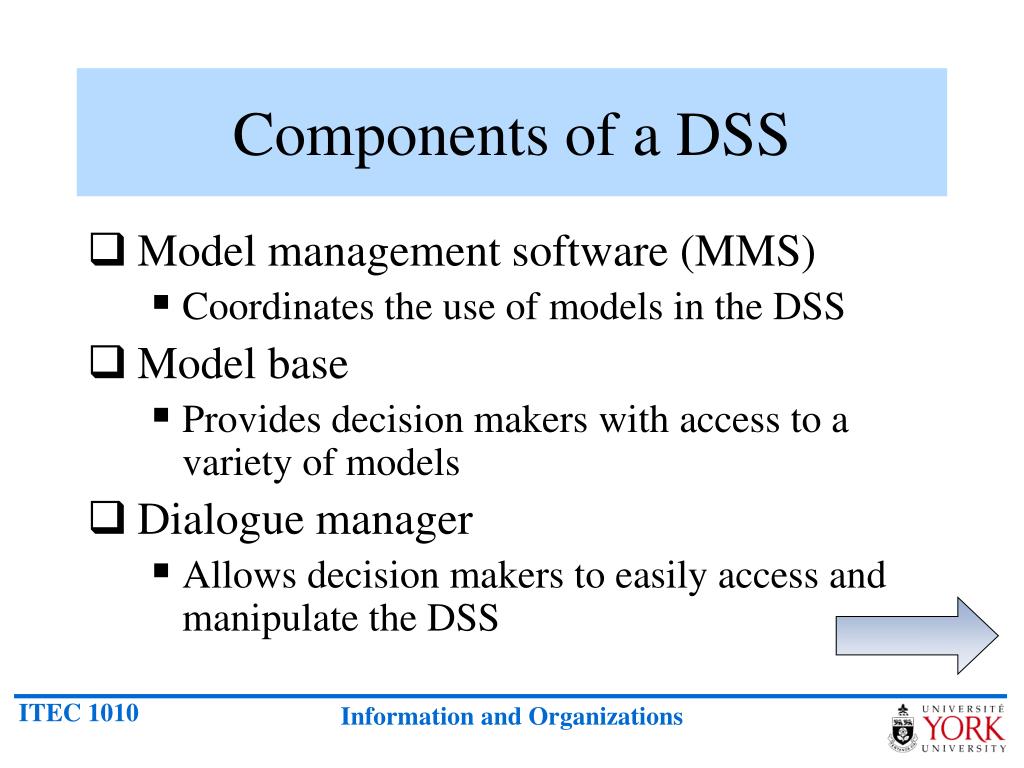 Components of a DSS

❑ Model management software (MMS)
▪ Coordinates the use of models in the DSS

❑ Model base
▪ Provides decision makers with access to a variety of models

❑ Dialogue manager
▪ Allows decision makers to easily access and manipulate the DSS

ITEC 1010

Information and Organizations

UNIVERSITÉ
YORK
UNIVERSITY